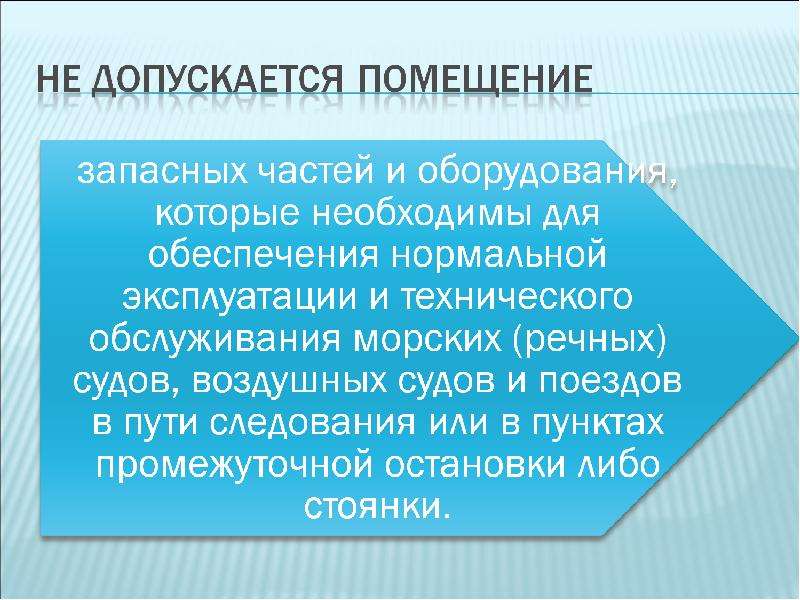 НЕ ДОПУСКАЕТСЯ ПОМЕЩЕНИЕ

запасных частей и оборудования, которые необходимы для обеспечения нормальной эксплуатации и технического обслуживания морских (речных) судов, воздушных судов и поездов в пути следования или в пунктах промежуточной остановки либо стоянки.